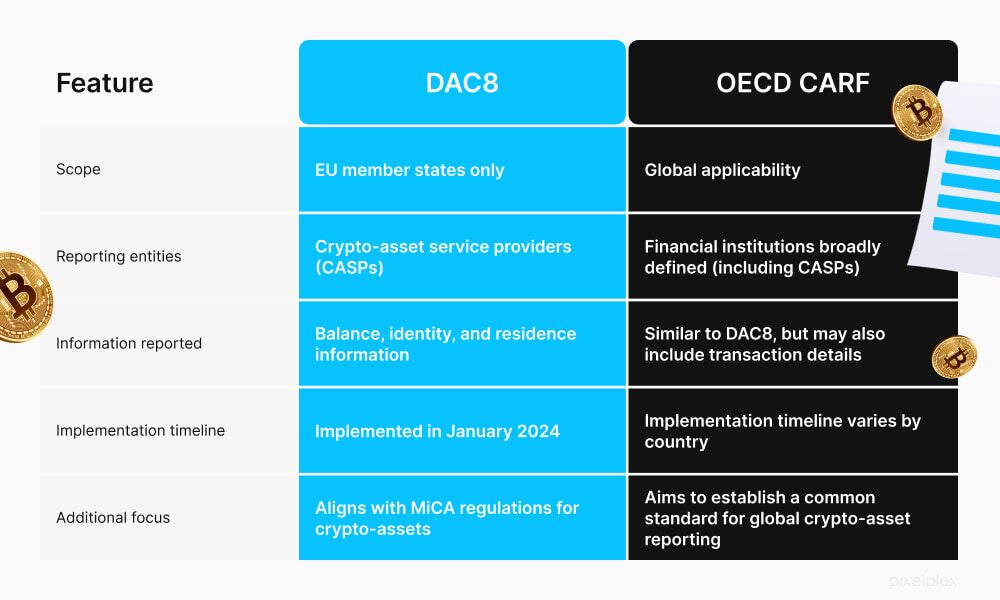 | Feature | DAC8 | OECD CARF |
|---|---|---|
| Scope | EU member states only | Global applicability |
| Reporting entities | Crypto-asset service providers (CASPs) | Financial institutions broadly defined (including CASPs) |
| Information reported | Balance, identity, and residence information | Similar to DAC8, but may also include transaction details |
| Implementation timeline | Implemented in January 2024 | Implementation timeline varies by country |
| Additional focus | Aligns with MiCA regulations for crypto-assets | Aims to establish a common standard for global crypto-asset reporting |

pixelplex